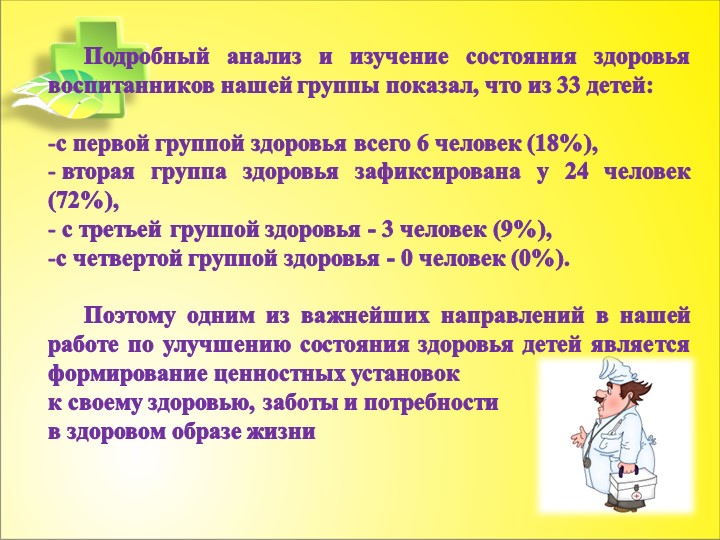 Подробный анализ и изучение состояния здоровья воспитанников нашей группы показал, что из 33 детей:

-с первой группой здоровья всего 6 человек (18%),
- вторая группа здоровья зафиксирована у 24 человек (72%),
- с третьей группой здоровья - 3 человек (9%),
-с четвертой группой здоровья - 0 человек (0%).

Поэтому одним из важнейших направлений в нашей работе по улучшению состояния здоровья детей является формирование ценностных установок
к своему здоровью, заботы и потребности
в здоровом образе жизни